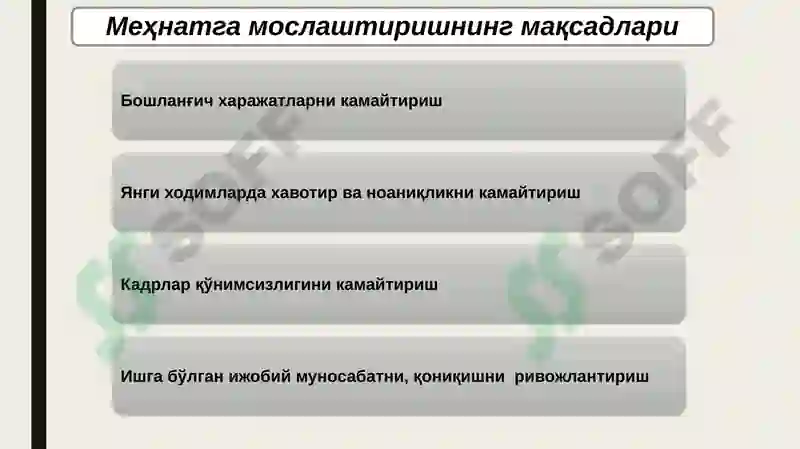 Меҳнатга мослаштиришнинг мақсадлари

Бошланғич харажатларни камайтириш

Янги ходимларда хавотир ва ноаниқликни камайтириш

Кадрлар қўнимсизлигини камайтириш

Ишга бўлган ижобий муносабатни, қониқишни  ривожлантириш

SOFF

SOFF